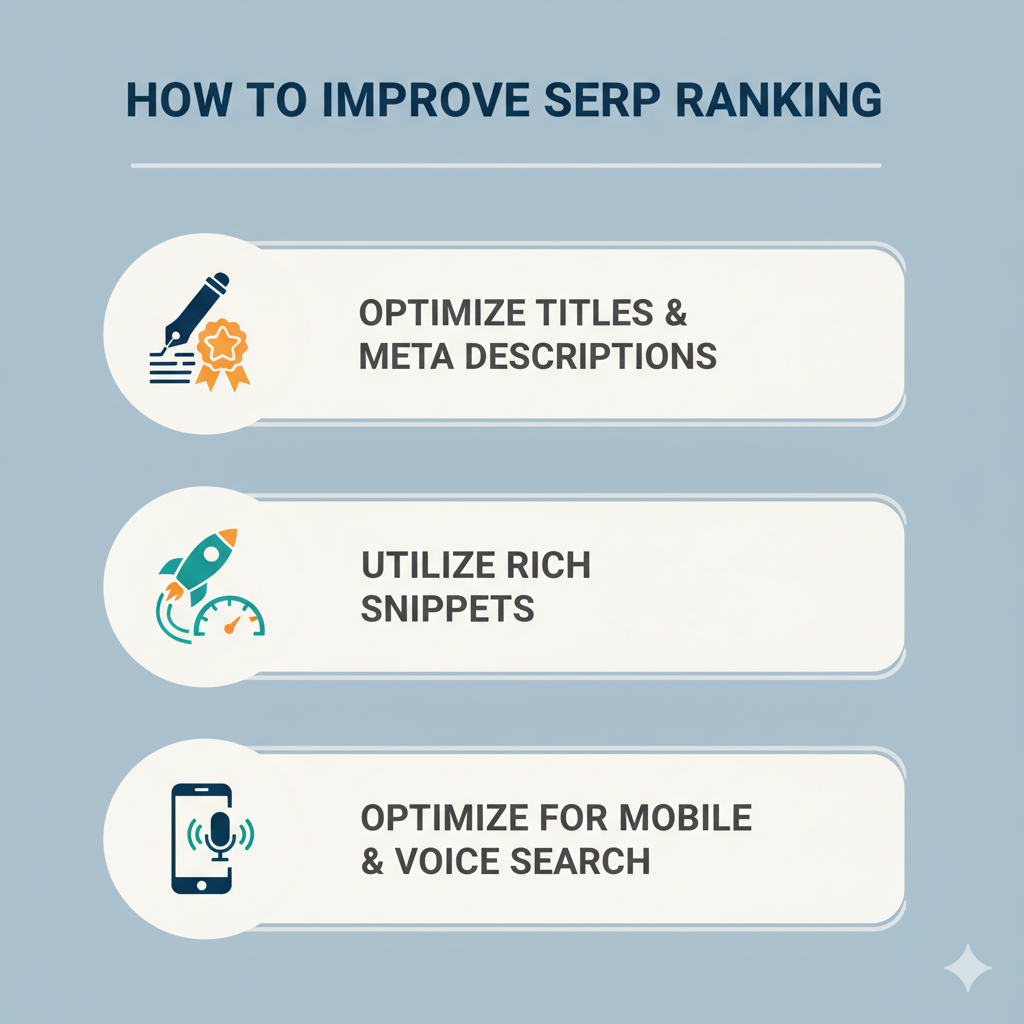 HOW TO IMPROVE SERP RANKING

OPTIMIZE TITLES & META DESCRIPTIONS

UTILIZE RICH SNIPPETS

OPTIMIZE FOR MOBILE & VOICE SEARCH